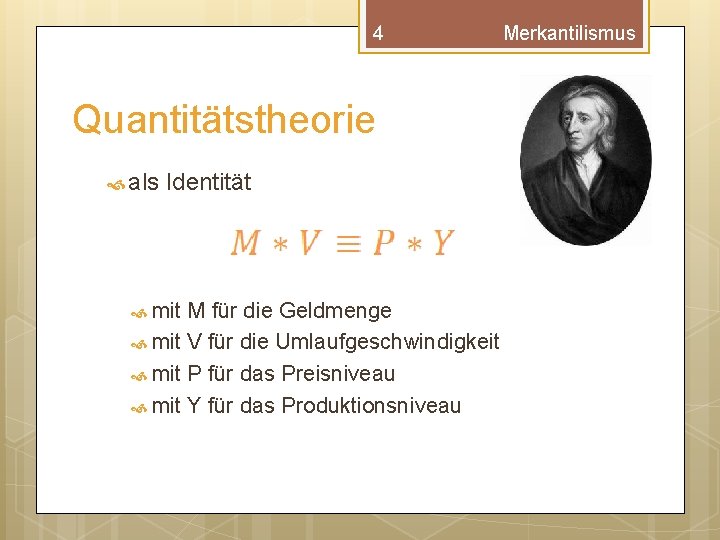 4 Merkantilismus

Quantitätstheorie

als Identität

$M * V \equiv P * Y$

mit M für die Geldmenge
mit V für die Umlaufgeschwindigkeit
mit P für das Preisniveau
mit Y für das Produktionsniveau